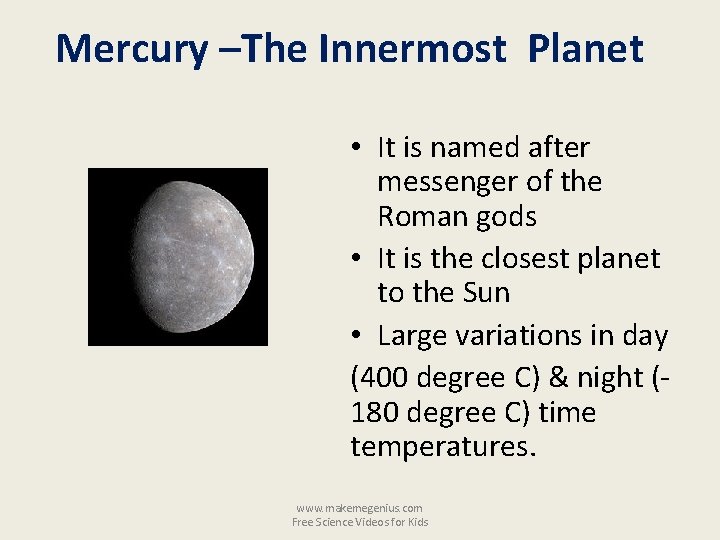 Mercury –The Innermost Planet

• It is named after messenger of the Roman gods
• It is the closest planet to the Sun
• Large variations in day
(400 degree C) & night (-180 degree C) time temperatures.

www.makemegenius.com
Free Science Videos for Kids